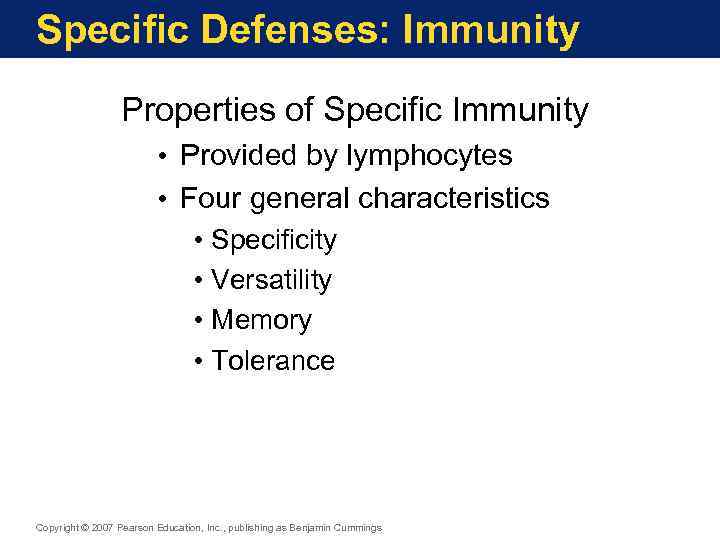 Specific Defenses: Immunity

Properties of Specific Immunity

• Provided by lymphocytes
• Four general characteristics
  • Specificity
  • Versatility
  • Memory
  • Tolerance

Copyright © 2007 Pearson Education, Inc., publishing as Benjamin Cummings